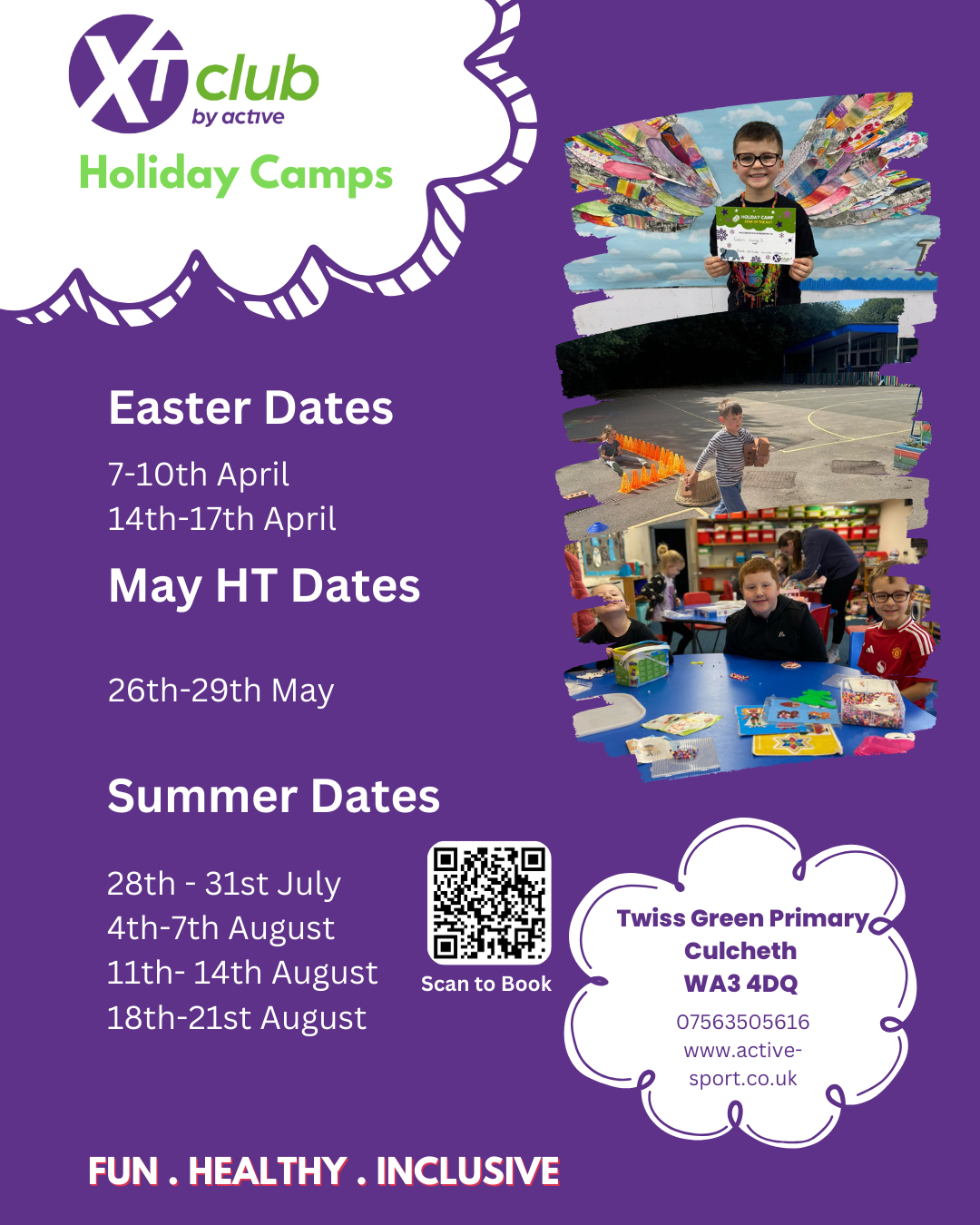 XT club
by active
Holiday Camps

Easter Dates

7-10th April
14th-17th April

May HT Dates

26th-29th May

Summer Dates

28th - 31st July
4th-7th August
11th- 14th August
18th-21st August

Scan to Book

Twiss Green Primary
Culcheth
WA3 4DQ
07563505616
www.active-sport.co.uk

FUN . HEALTHY . INCLUSIVE